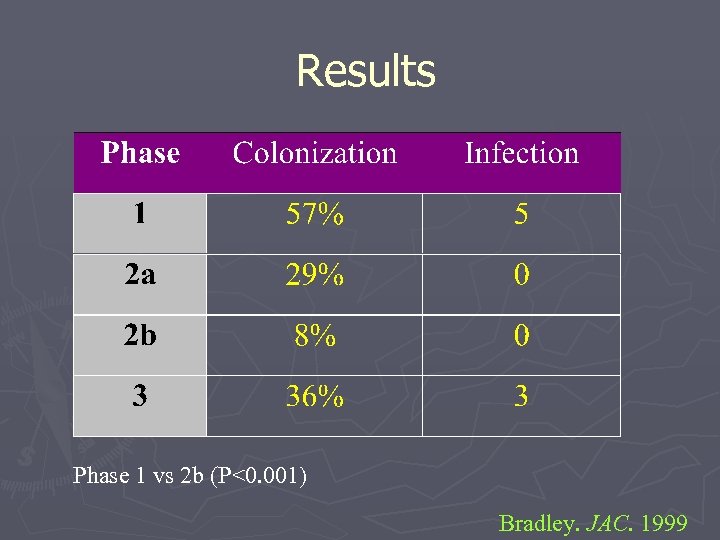 Results

| Phase | Colonization | Infection |
|---|---|---|
| 1 | 57% | 5 |
| 2a | 29% | 0 |
| 2b | 8% | 0 |
| 3 | 36% | 3 |

Phase 1 vs 2b (P<0.001)

Bradley. JAC. 1999